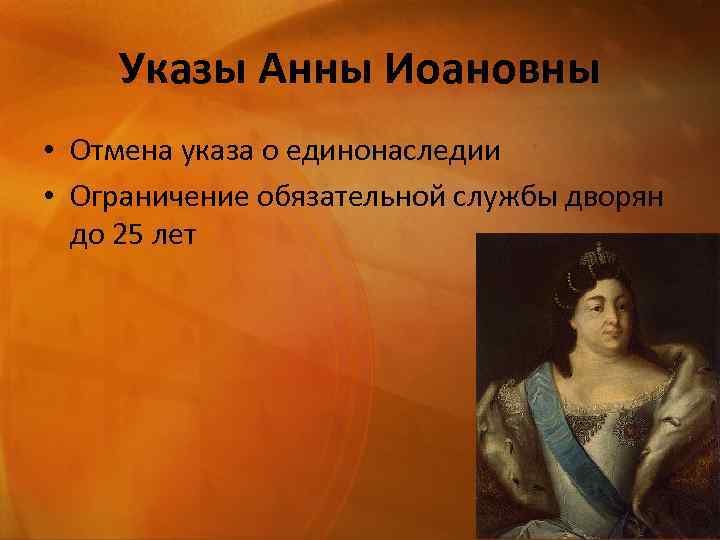 Указы Анны Иоановны

• Отмена указа о единонаследии
• Ограничение обязательной службы дворян до 25 лет